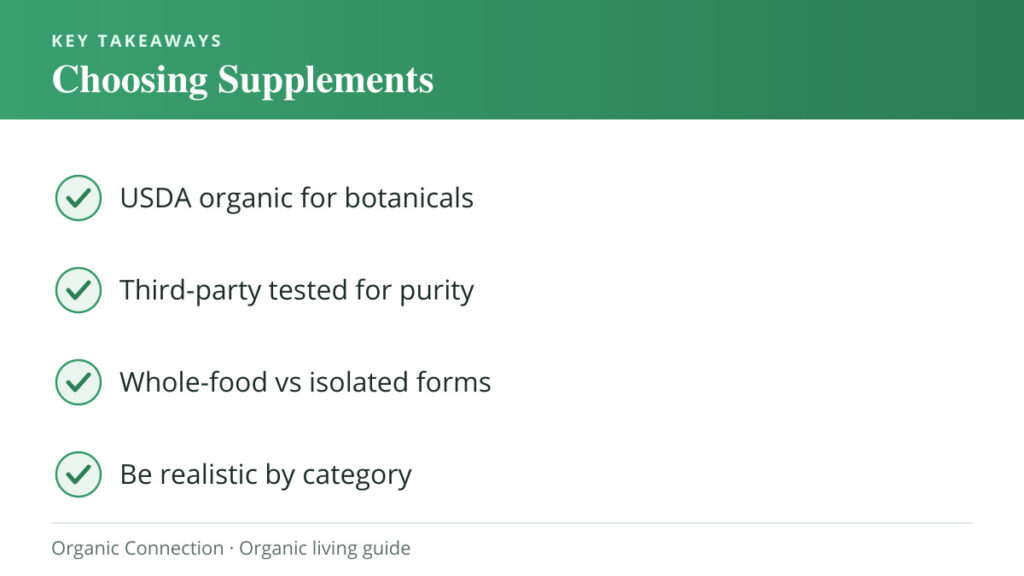 KEY TAKEAWAYS
Choosing Supplements

USDA organic for botanicals

Third-party tested for purity

Whole-food vs isolated forms

Be realistic by category

Organic Connection · Organic living guide